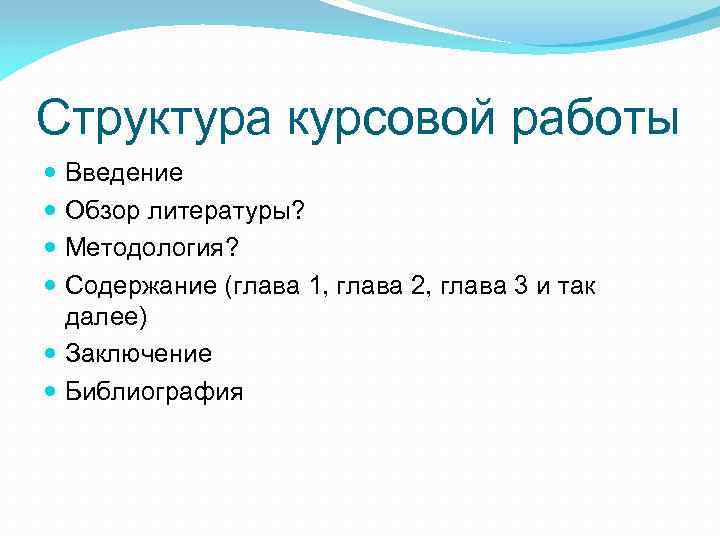 Структура курсовой работы

- Введение
- Обзор литературы?
- Методология?
- Содержание (глава 1, глава 2, глава 3 и так далее)
- Заключение
- Библиография